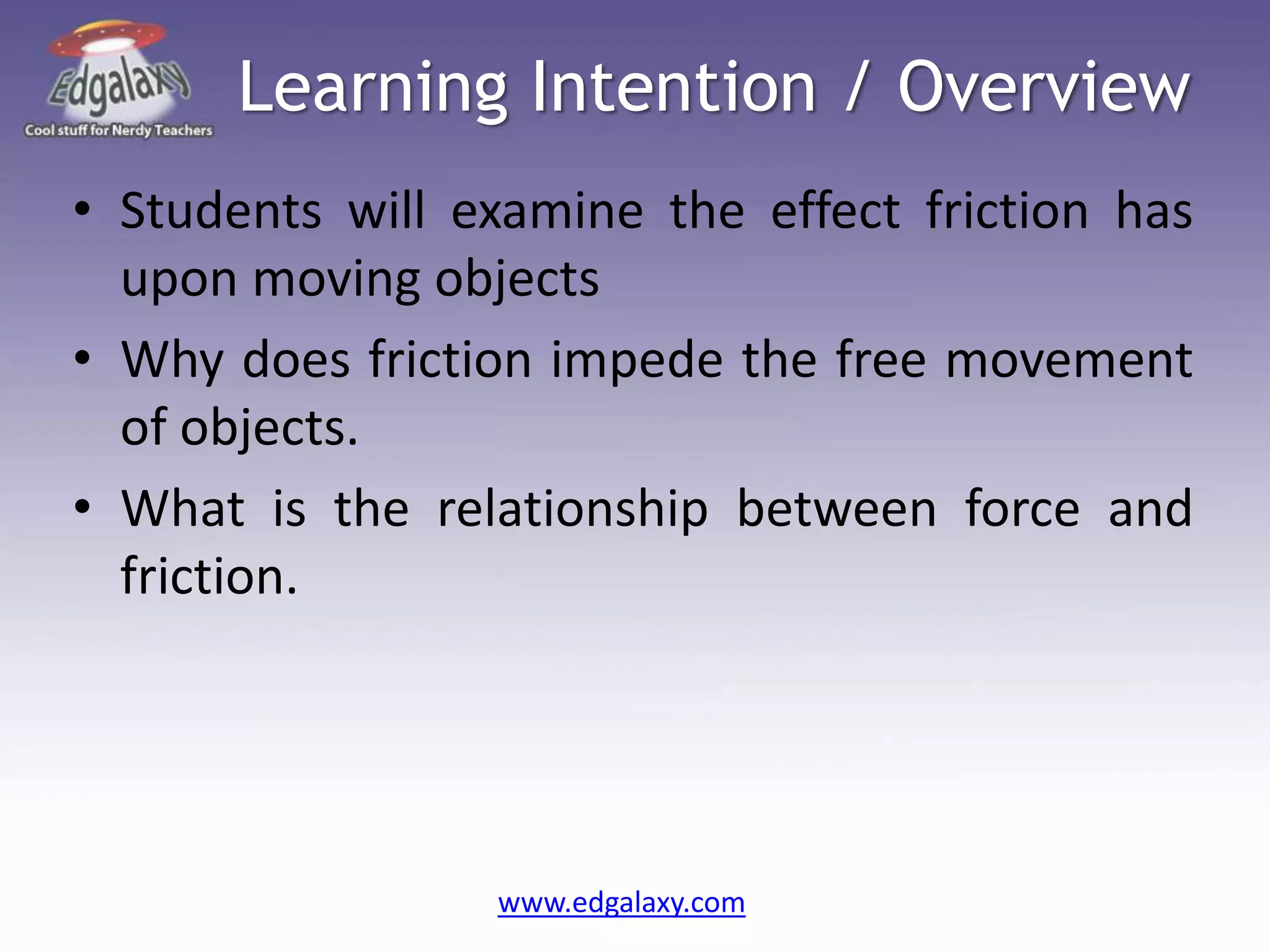 Edgalaxy
Cool stuff for Nerdy Teachers

Learning Intention / Overview

• Students will examine the effect friction has upon moving objects
• Why does friction impede the free movement of objects.
• What is the relationship between force and friction.

www.edgalaxy.com